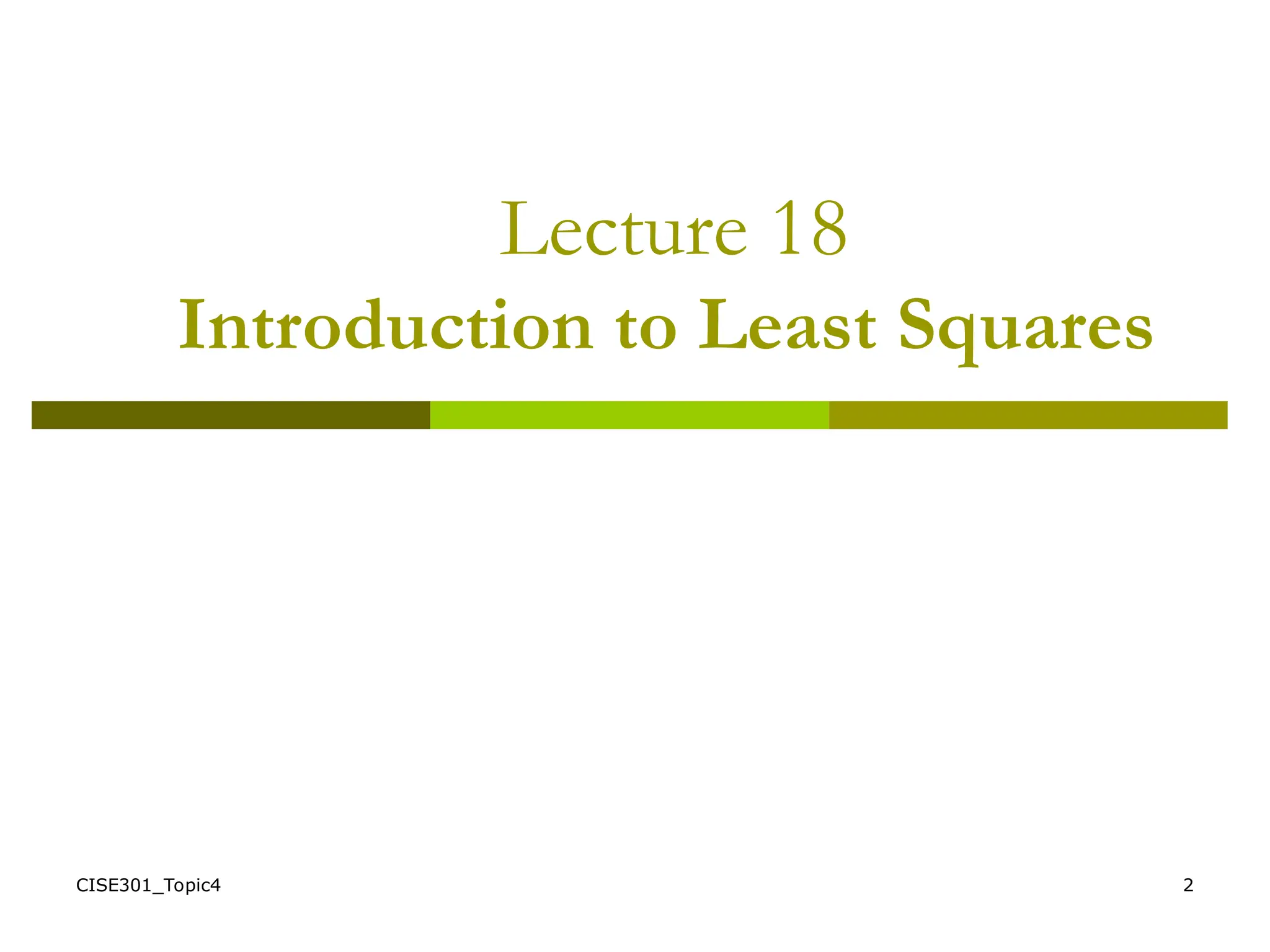 Lecture 18
Introduction to Least Squares

CISE301_Topic4

2